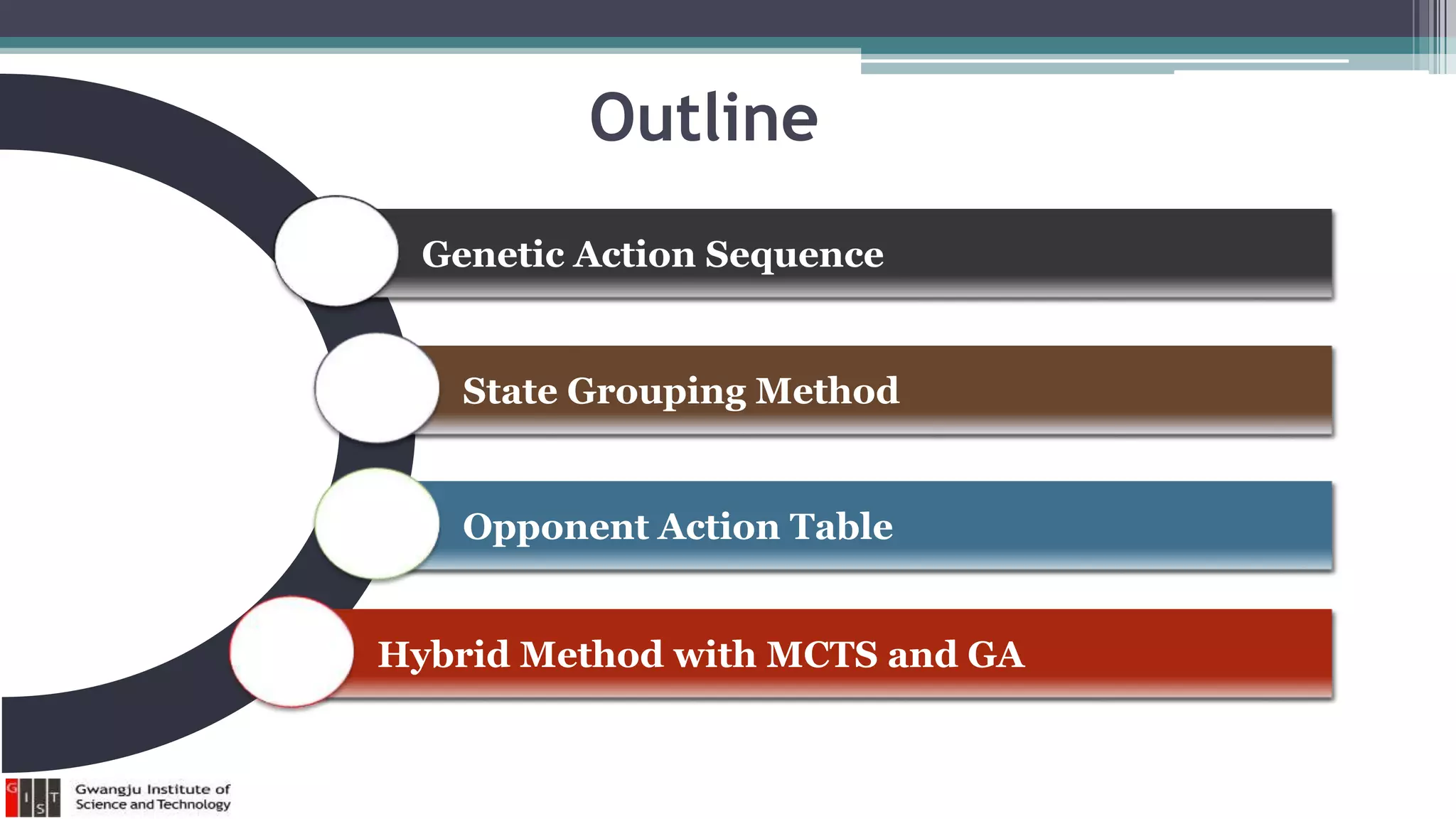 Outline

Genetic Action Sequence

State Grouping Method

Opponent Action Table

Hybrid Method with MCTS and GA

G I S T Gwangju Institute of Science and Technology